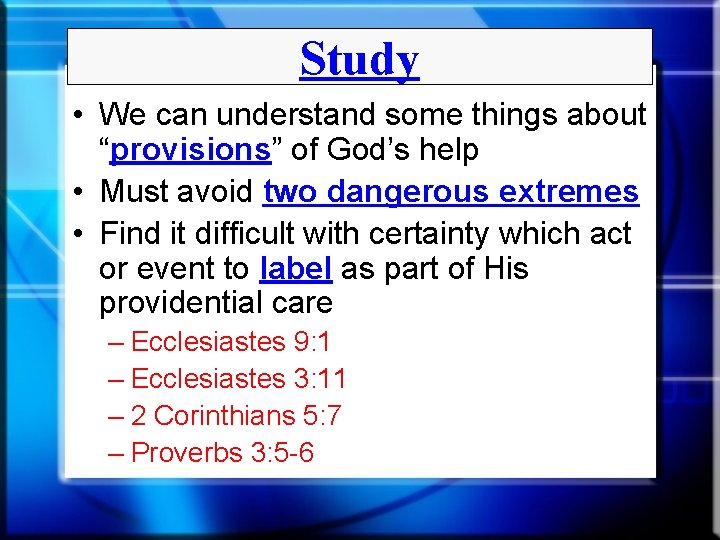 Study

• We can understand some things about “provisions” of God’s help
• Must avoid two dangerous extremes
• Find it difficult with certainty which act or event to label as part of His providential care
– Ecclesiastes 9:1
– Ecclesiastes 3:11
– 2 Corinthians 5:7
– Proverbs 3:5-6